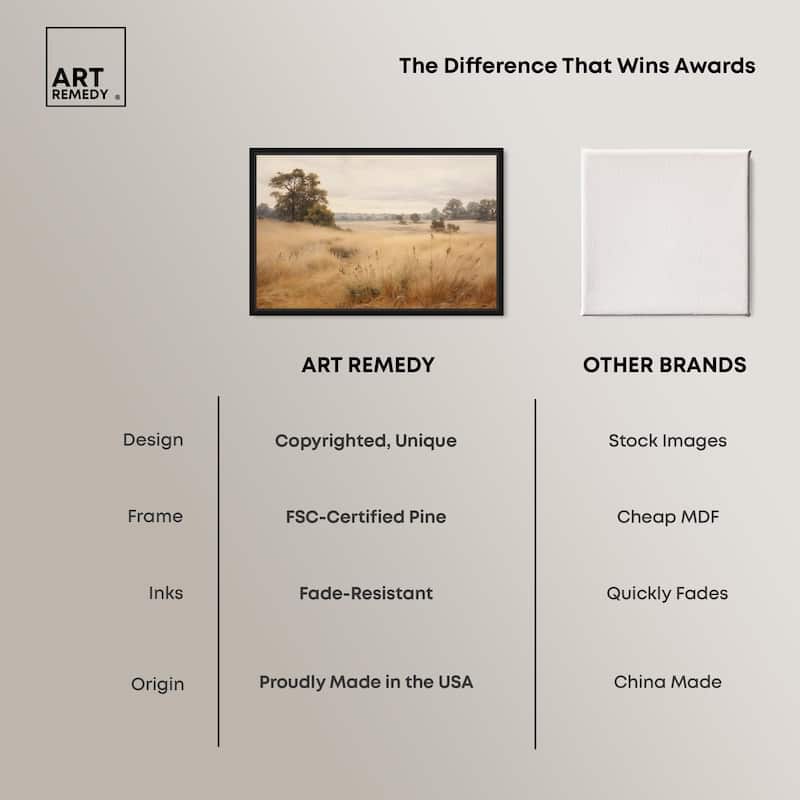 ART REMEDY ®

The Difference That Wins Awards

| | ART REMEDY | OTHER BRANDS |
|---|---|---|
| Design | Copyrighted, Unique | Stock Images |
| Frame | FSC-Certified Pine | Cheap MDF |
| Inks | Fade-Resistant | Quickly Fades |
| Origin | Proudly Made in the USA | China Made |